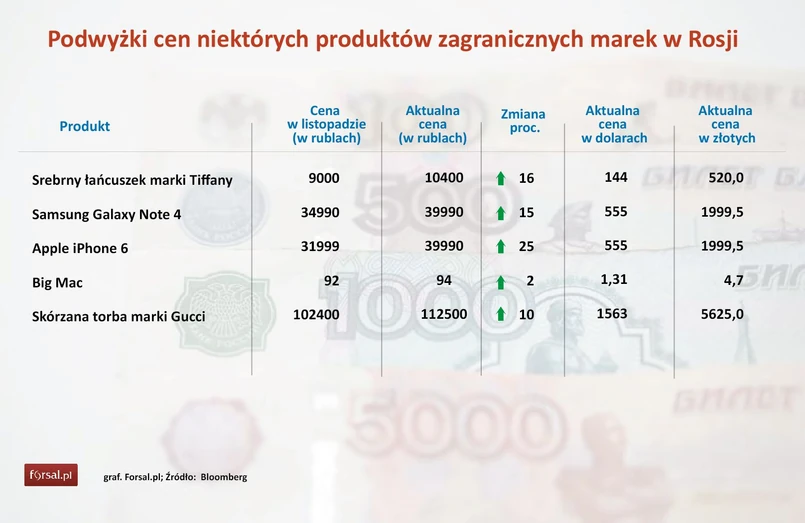 Podwyżki cen niektórych produktów zagranicznych marek w Rosji

| Produkt | Cena w listopadzie (w rublach) | Aktualna cena (w rublach) | Zmiana proc. | Aktualna cena w dolarach | Aktualna cena w złotych |
|---|---|---|---|---|---|
| Srebrny łańcuszek marki Tiffany | 9000 | 10400 | 16 | 144 | 520,0 |
| Samsung Galaxy Note 4 | 34990 | 39990 | 15 | 555 | 1999,5 |
| Apple iPhone 6 | 31999 | 39990 | 25 | 555 | 1999,5 |
| Big Mac | 92 | 94 | 2 | 1,31 | 4,7 |
| Skórzana torba marki Gucci | 102400 | 112500 | 10 | 1563 | 5625,0 |

forsal.pl

graf. Forsal.pl; Źródło: Bloomberg